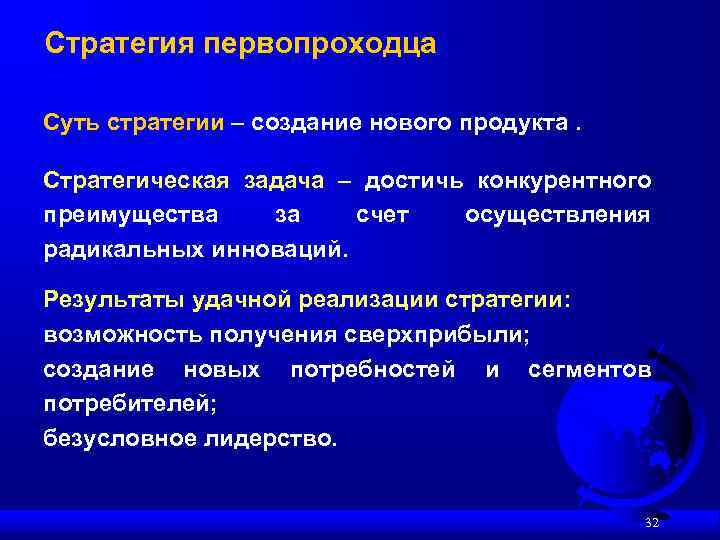 Стратегия первопроходца

Суть стратегии – создание нового продукта .

Стратегическая задача – достичь конкурентного преимущества за счет осуществления радикальных инноваций.

Результаты удачной реализации стратегии:
возможность получения сверхприбыли;
создание новых потребностей и сегментов потребителей;
безусловное лидерство.

32